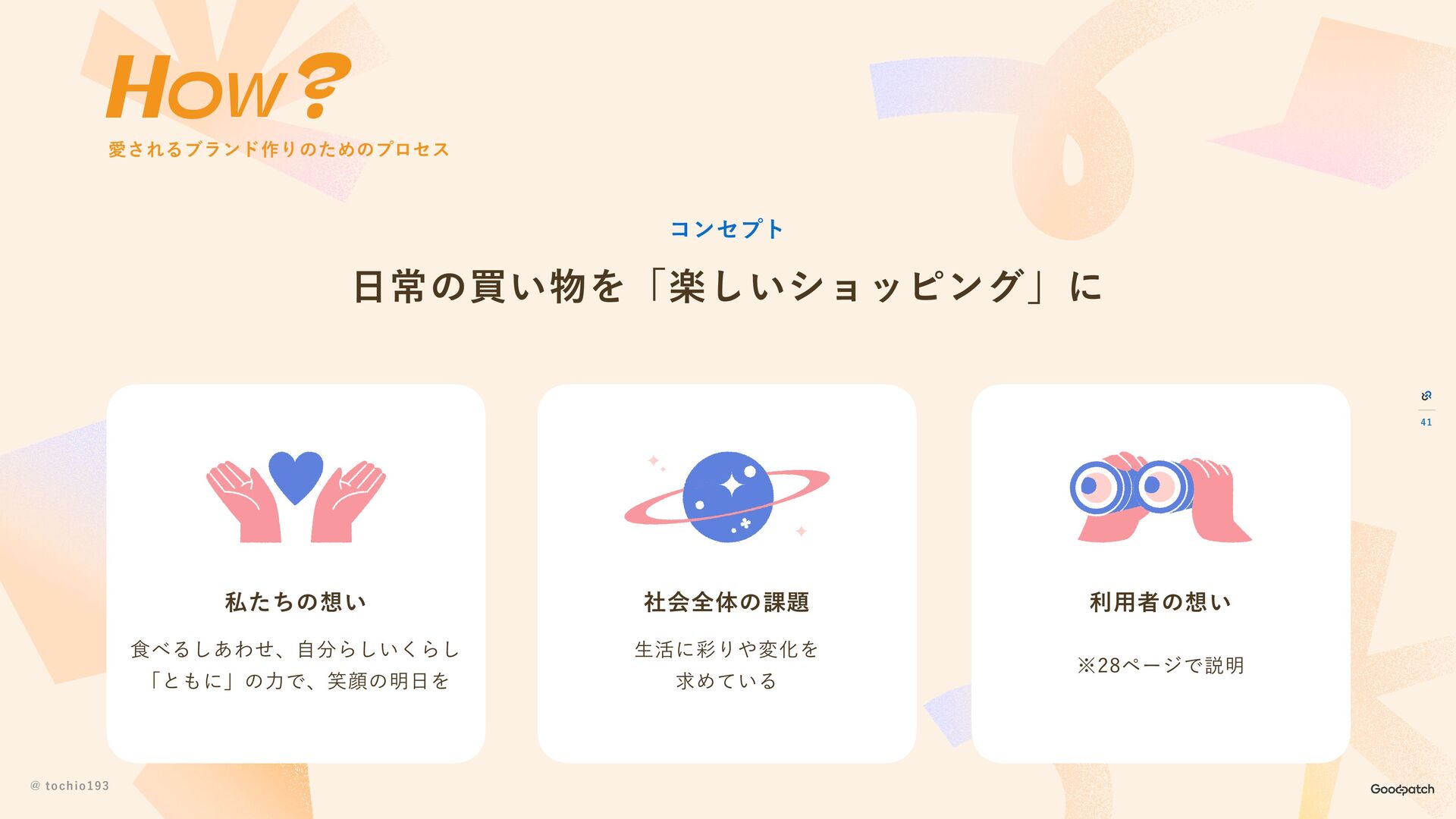 How?
愛されるブランド作りのためのプロセス

コンセプト

日常の買い物を「楽しいショッピング」に

私たちの想い

食べるしあわせ、自分らしいくらし「ともに」の力で、笑顔の明日を

社会全体の課題

生活に彩りや変化を求めている

利用者の想い

※28ページで説明

41

@ tochio193

Goodpatch